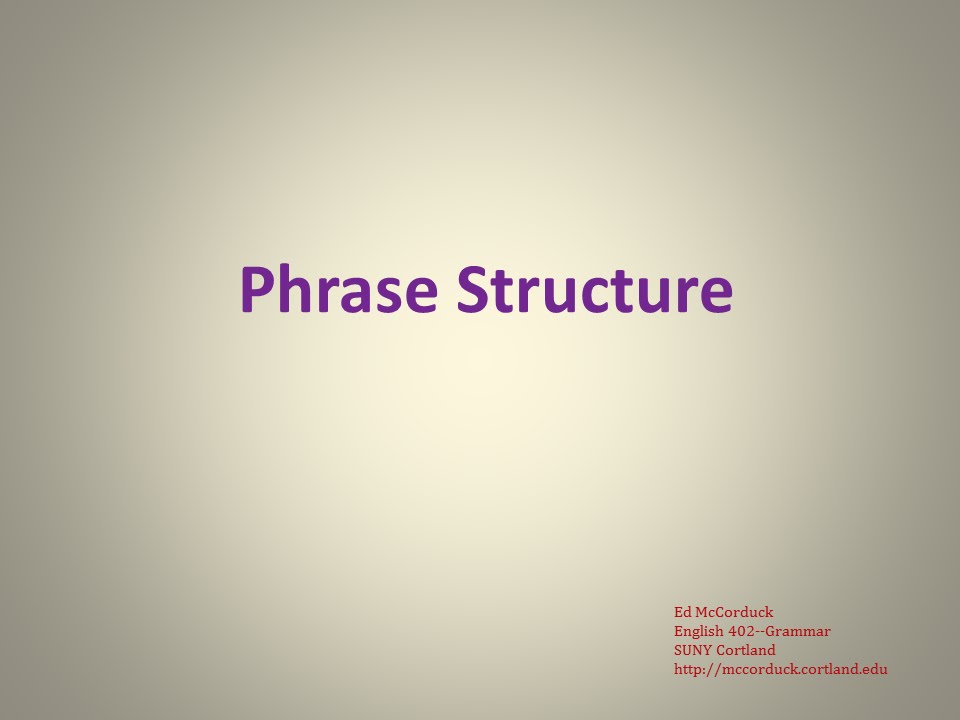 Phrase Structure

Ed McCorduck
English 402--Grammar
SUNY Cortland
http://mccorduck.cortland.edu